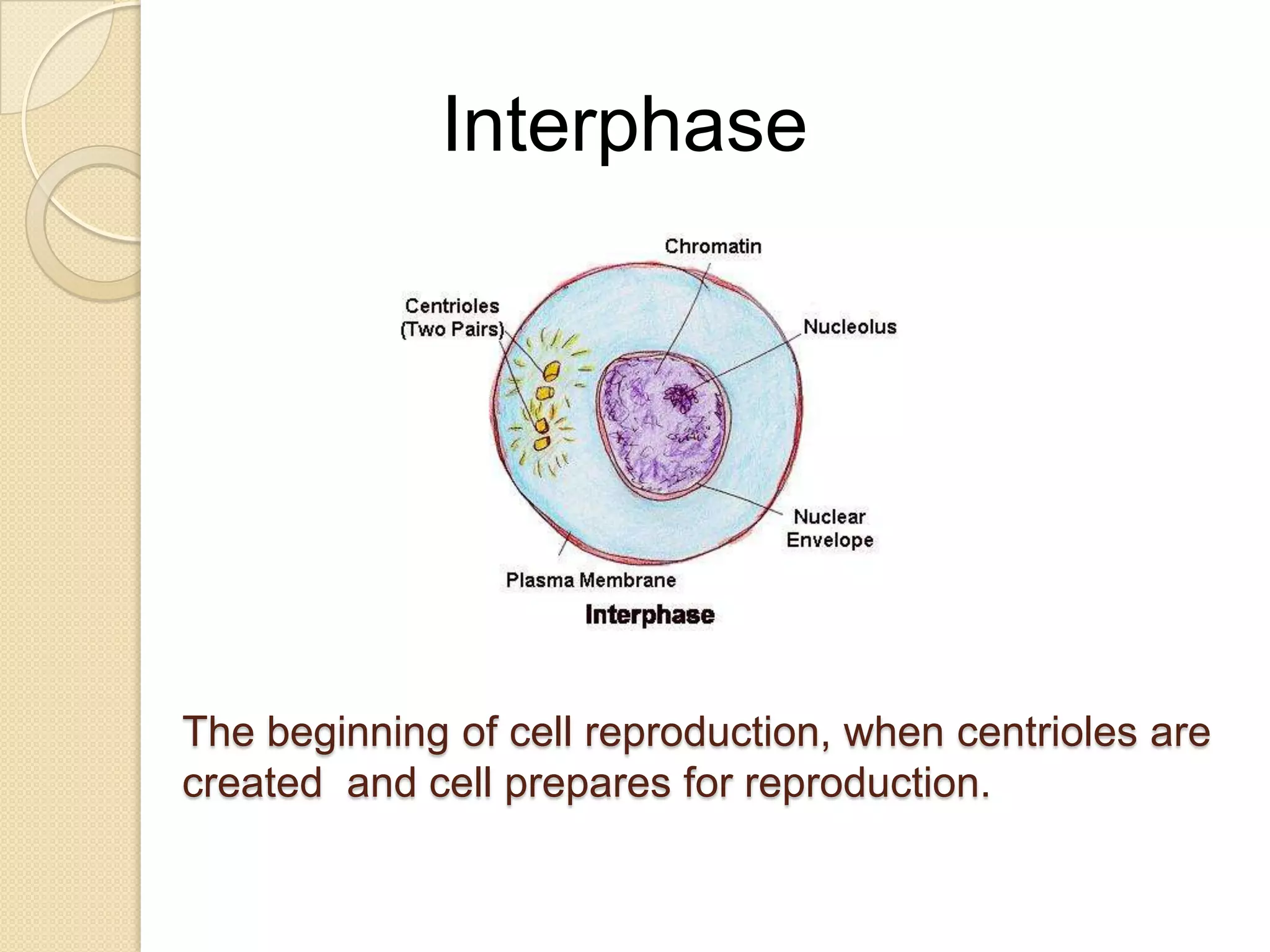 Interphase

Chromatin

Centrioles (Two Pairs)

Nucleolus

Nuclear Envelope

Plasma Membrane

Interphase

The beginning of cell reproduction, when centrioles are created  and cell prepares for reproduction.